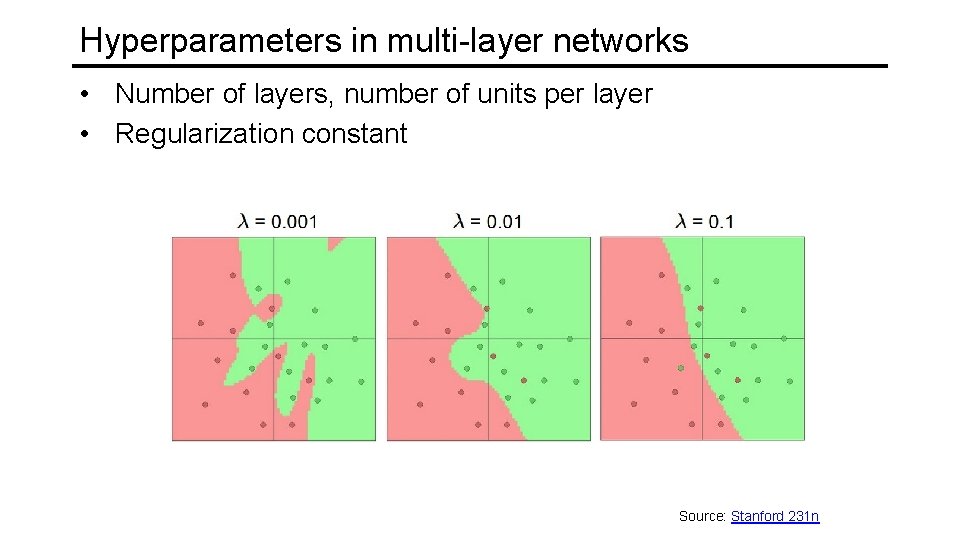 Hyperparameters in multi-layer networks

• Number of layers, number of units per layer
• Regularization constant

$\lambda = 0.001$

$\lambda = 0.01$

$\lambda = 0.1$

Source: Stanford 231n